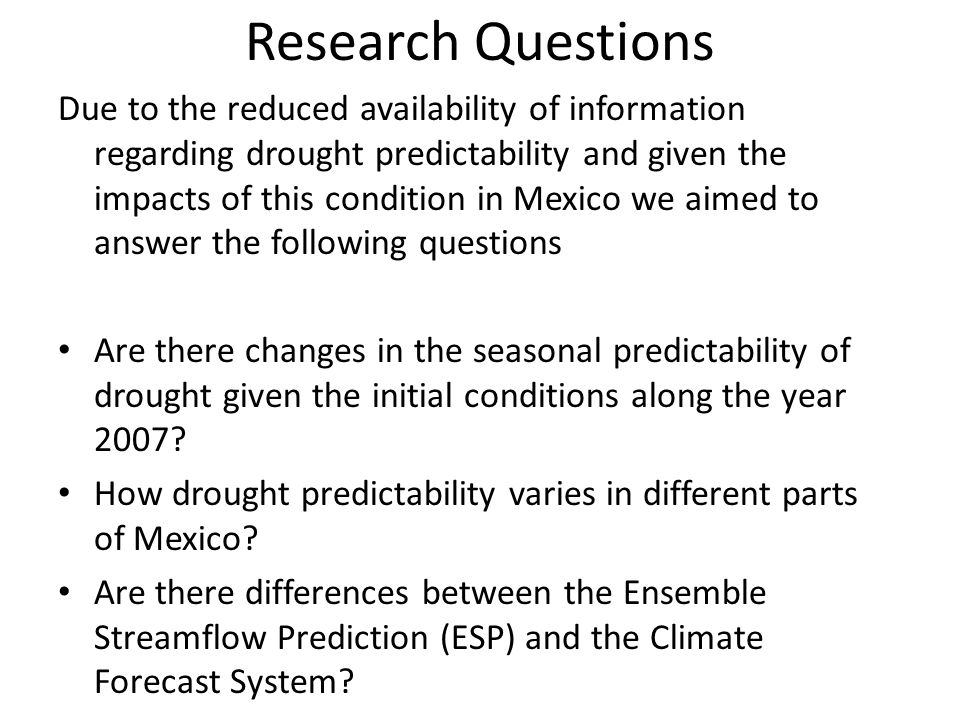 Research Questions

Due to the reduced availability of information regarding drought predictability and given the impacts of this condition in Mexico we aimed to answer the following questions

• Are there changes in the seasonal predictability of drought given the initial conditions along the year 2007?
• How drought predictability varies in different parts of Mexico?
• Are there differences between the Ensemble Streamflow Prediction (ESP) and the Climate Forecast System?